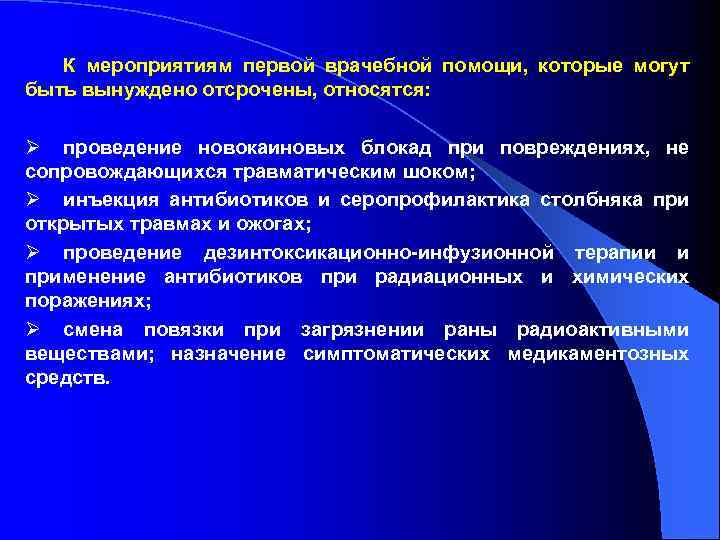 К мероприятиям первой врачебной помощи, которые могут быть вынуждено отсрочены, относятся:

➢ проведение новокаиновых блокад при повреждениях, не сопровождающихся травматическим шоком;

➢ инъекция антибиотиков и серопрофилактика столбняка при открытых травмах и ожогах;

➢ проведение дезинтоксикационно-инфузионной терапии и применение антибиотиков при радиационных и химических поражениях;

➢ смена повязки при загрязнении раны радиоактивными веществами; назначение симптоматических медикаментозных средств.